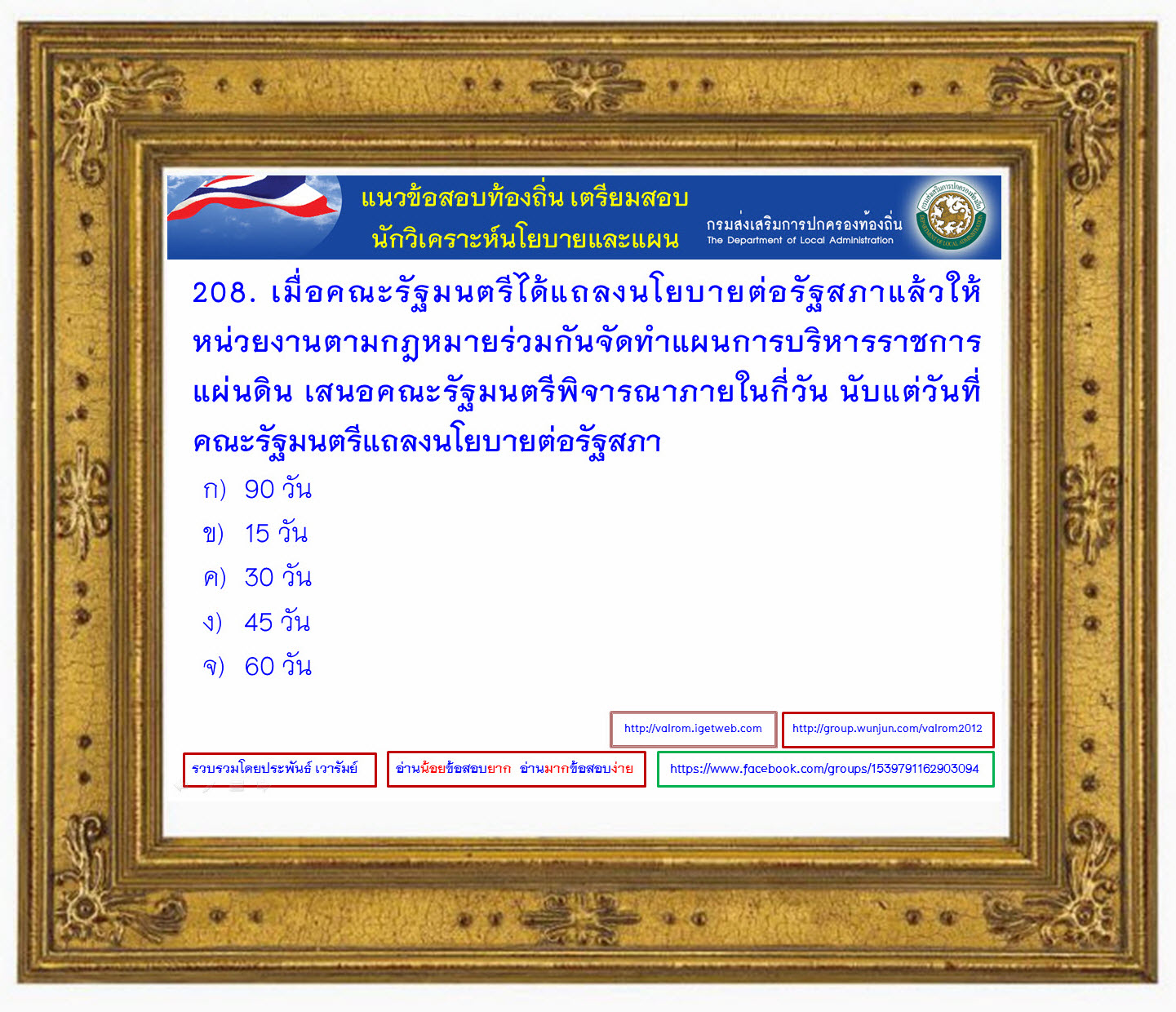 แนวข้อสอบท้องถิ่น เตรียมสอบ
นักวิเคราะห์นโยบายและแผน

กรมส่งเสริมการปกครองท้องถิ่น
The Department of Local Administration

208. เมื่อคณะรัฐมนตรีได้แถลงนโยบายต่อรัฐสภาแล้วให้หน่วยงานตามกฎหมายร่วมกันจัดทำแผนการบริหารราชการแผ่นดิน เสนอคณะรัฐมนตรีพิจารณาภายในกี่วัน นับแต่วันที่คณะรัฐมนตรีแถลงนโยบายต่อรัฐสภา

ก) 90 วัน
ข) 15 วัน
ค) 30 วัน
ง) 45 วัน
จ) 60 วัน

http://valrom.igetweb.com
http://group.wunjun.com/valrom2012

รวบรวมโดยประพันธ์ เวารัมย์
อ่านน้อยข้อสอบยาก อ่านมากข้อสอบง่าย
https://www.facebook.com/groups/1539791162903094